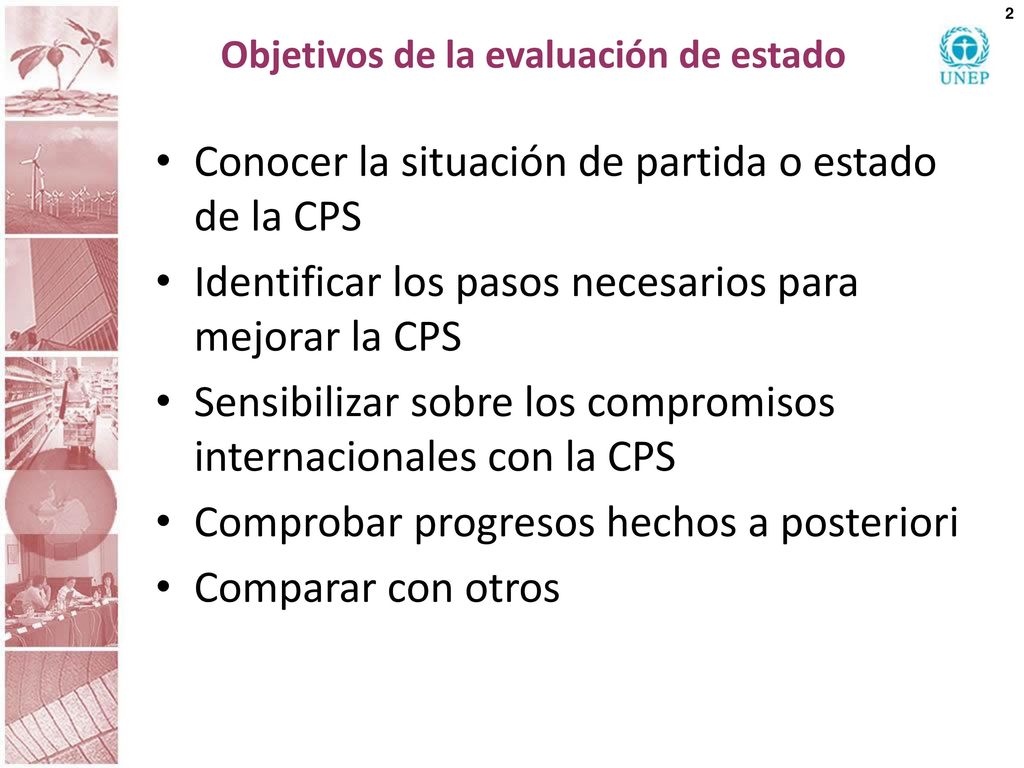 2

Objetivos de la evaluación de estado

UNEP

• Conocer la situación de partida o estado de la CPS
• Identificar los pasos necesarios para mejorar la CPS
• Sensibilizar sobre los compromisos internacionales con la CPS
• Comprobar progresos hechos a posteriori
• Comparar con otros